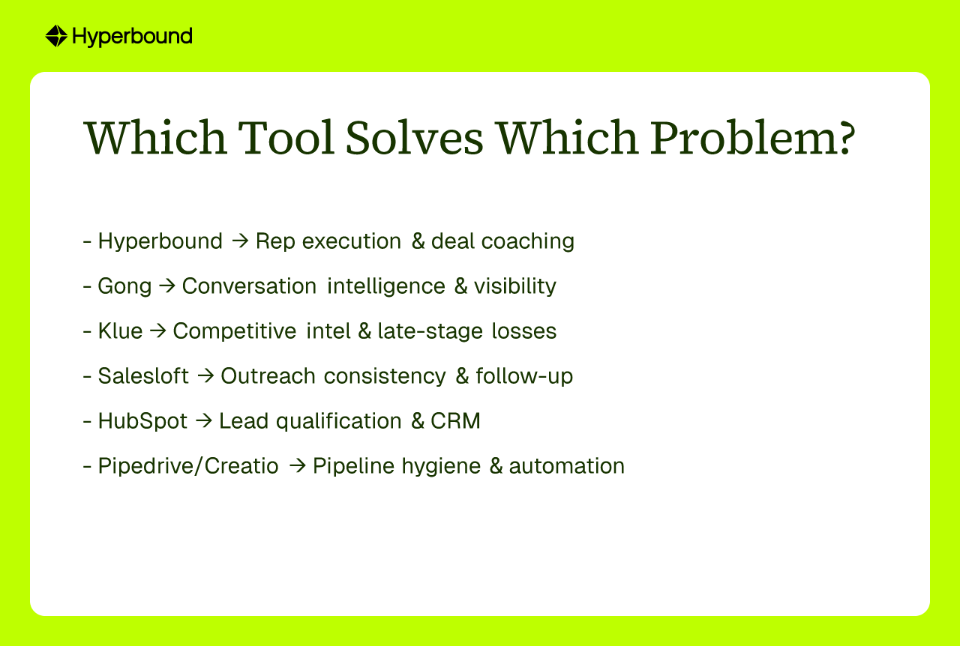 Hyperbound

Which Tool Solves Which Problem?

- Hyperbound → Rep execution & deal coaching

- Gong → Conversation intelligence & visibility

- Klue → Competitive intel & late-stage losses

- Salesloft → Outreach consistency & follow-up

- HubSpot → Lead qualification & CRM

- Pipedrive/Creatio → Pipeline hygiene & automation